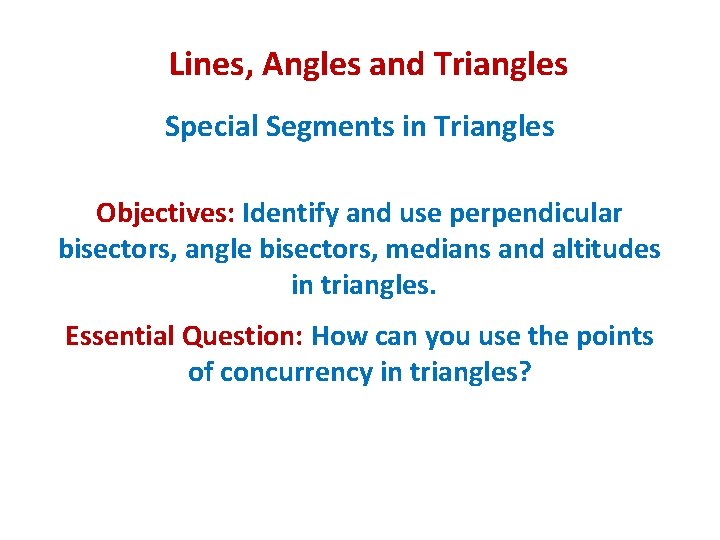 Lines, Angles and Triangles

Special Segments in Triangles

Objectives: Identify and use perpendicular bisectors, angle bisectors, medians and altitudes in triangles.

Essential Question: How can you use the points of concurrency in triangles?